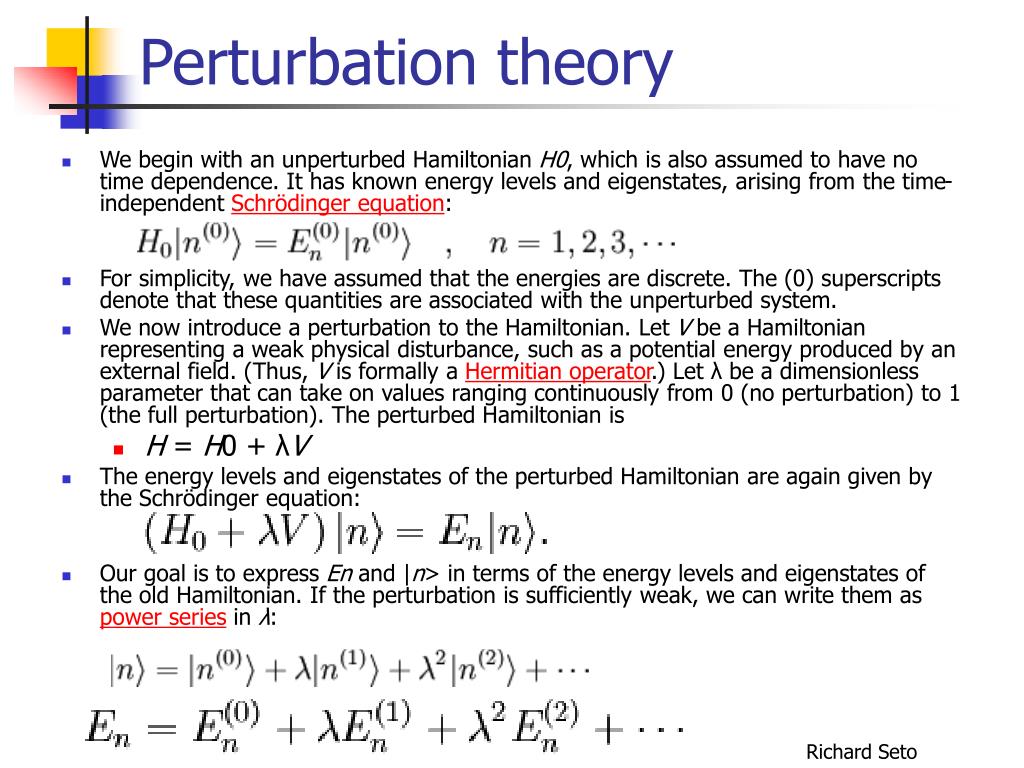 Perturbation theory

We begin with an unperturbed Hamiltonian H0, which is also assumed to have no time dependence. It has known energy levels and eigenstates, arising from the time-independent Schrödinger equation:

$H_0|n^{(0)}\rangle = E_n^{(0)}|n^{(0)}\rangle \quad , \quad n = 1, 2, 3, \cdots$

For simplicity, we have assumed that the energies are discrete. The (0) superscripts denote that these quantities are associated with the unperturbed system.

We now introduce a perturbation to the Hamiltonian. Let V be a Hamiltonian representing a weak physical disturbance, such as a potential energy produced by an external field. (Thus, V is formally a Hermitian operator.) Let λ be a dimensionless parameter that can take on values ranging continuously from 0 (no perturbation) to 1 (the full perturbation). The perturbed Hamiltonian is

H = H0 + λV

The energy levels and eigenstates of the perturbed Hamiltonian are again given by the Schrödinger equation:

$(H_0 + \lambda V)|n\rangle = E_n|n\rangle.$

Our goal is to express En and |n> in terms of the energy levels and eigenstates of the old Hamiltonian. If the perturbation is sufficiently weak, we can write them as power series in λ:

$|n\rangle = |n^{(0)}\rangle + \lambda|n^{(1)}\rangle + \lambda^2|n^{(2)}\rangle + \cdots$

$E_n = E_n^{(0)} + \lambda E_n^{(1)} + \lambda^2 E_n^{(2)} + \cdots$

Richard Seto